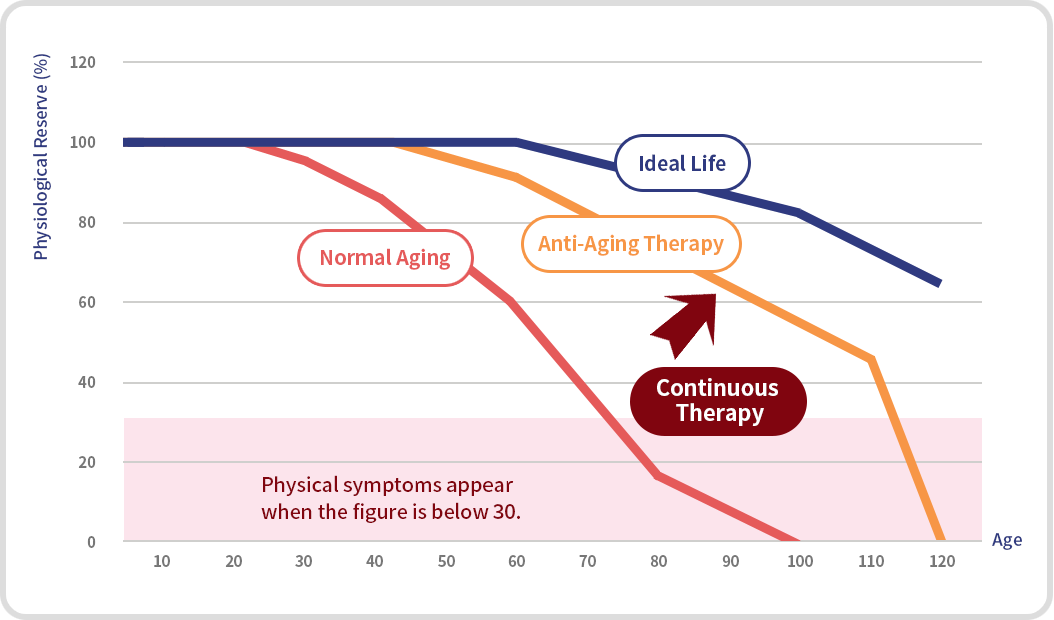 Physiological Reserve (%)

120
100
80
60
40
20
0

Ideal Life
Anti-Aging Therapy
Normal Aging
Continuous Therapy

Physical symptoms appear when the figure is below 30.

10 20 30 40 50 60 70 80 90 100 110 120
Age